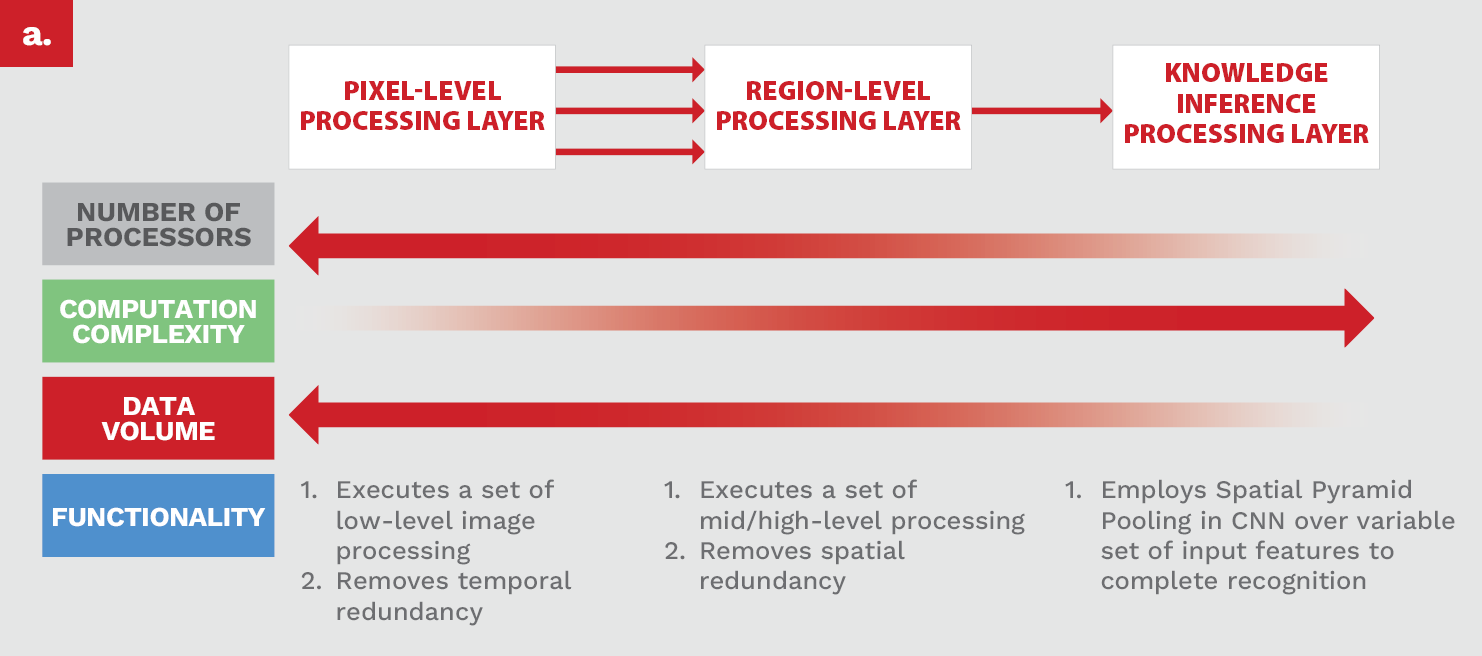 a.

PIXEL-LEVEL PROCESSING LAYER

REGION-LEVEL PROCESSING LAYER

KNOWLEDGE INFERENCE PROCESSING LAYER

NUMBER OF PROCESSORS

COMPUTATION COMPLEXITY

DATA VOLUME

FUNCTIONALITY

1. Executes a set of low-level image processing
2. Removes temporal redundancy

1. Executes a set of mid/high-level processing
2. Removes spatial redundancy

1. Employs Spatial Pyramid Pooling in CNN over variable set of input features to complete recognition